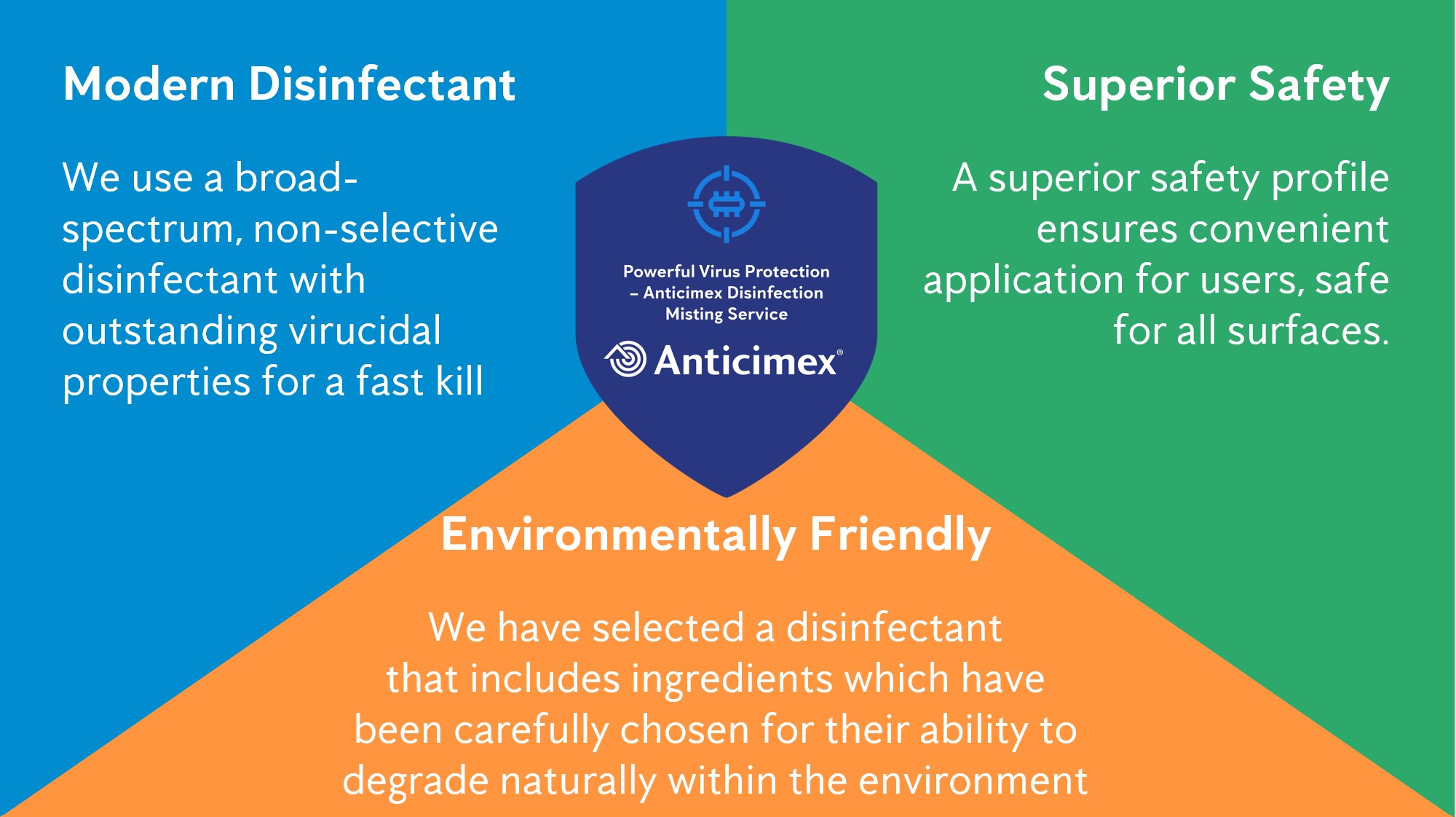 Modern Disinfectant

We use a broad-spectrum, non-selective disinfectant with outstanding virucidal properties for a fast kill

Powerful Virus Protection – Anticimex Disinfection Misting Service

Anticimex®

Superior Safety

A superior safety profile ensures convenient application for users, safe for all surfaces.

Environmentally Friendly

We have selected a disinfectant that includes ingredients which have been carefully chosen for their ability to degrade naturally within the environment